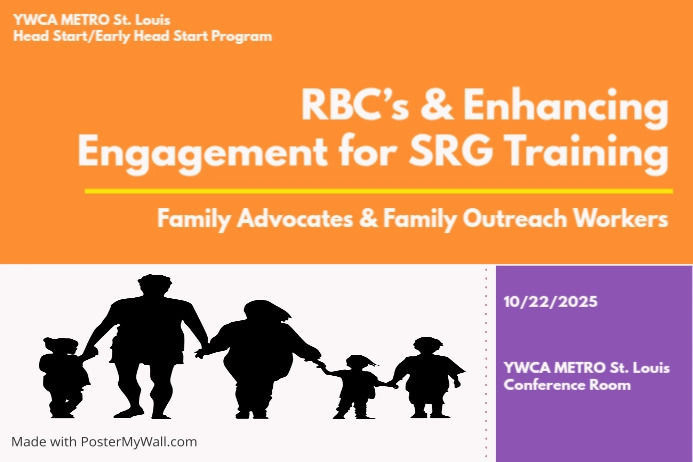 YWCA METRO St. Louis
Head Start/Early Head Start Program

RBC's & Enhancing Engagement for SRG Training

Family Advocates & Family Outreach Workers

10/22/2025

YWCA METRO St. Louis Conference Room

Made with PosterMyWall.com